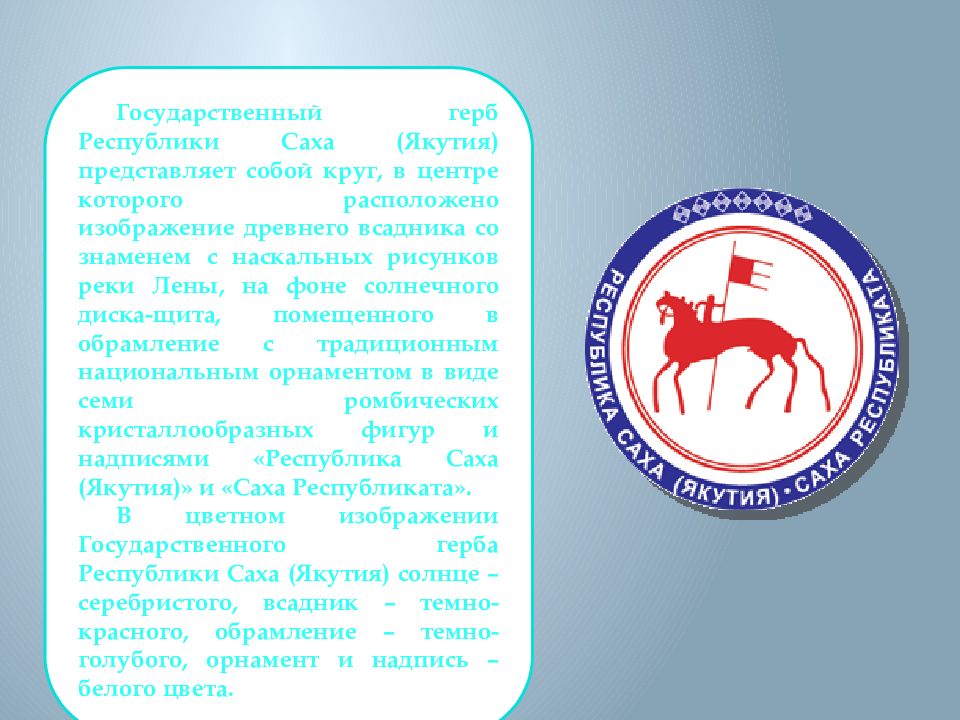 Государственный герб Республики Саха (Якутия) представляет собой круг, в центре которого расположено изображение древнего всадника со знаменем с наскальных рисунков реки Лены, на фоне солнечного диска-щита, помещенного в обрамление с традиционным национальным орнаментом в виде семи ромбических кристаллообразных фигур и надписями «Республика Саха (Якутия)» и «Саха Республиката».

В цветном изображении Государственного герба Республики Саха (Якутия) солнце – серебристого, всадник – темно-красного, обрамление – темно-голубого, орнамент и надпись – белого цвета.

РЕСПУБЛИКА САХА (ЯКУТИЯ) • САХА РЕСПУБЛИКАТА